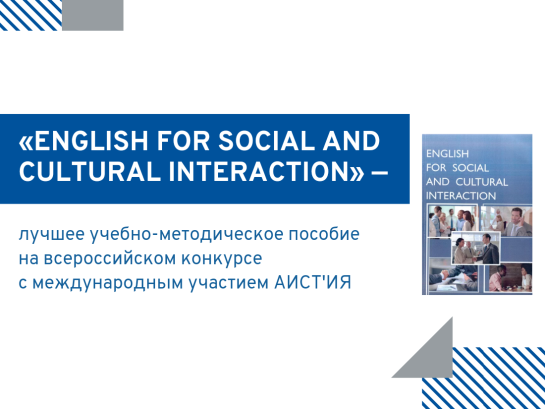 «ENGLISH FOR SOCIAL AND CULTURAL INTERACTION» —

лучшее учебно-методическое пособие на всероссийском конкурсе с международным участием АИСТ'ИЯ

ENGLISH FOR SOCIAL AND CULTURAL INTERACTION